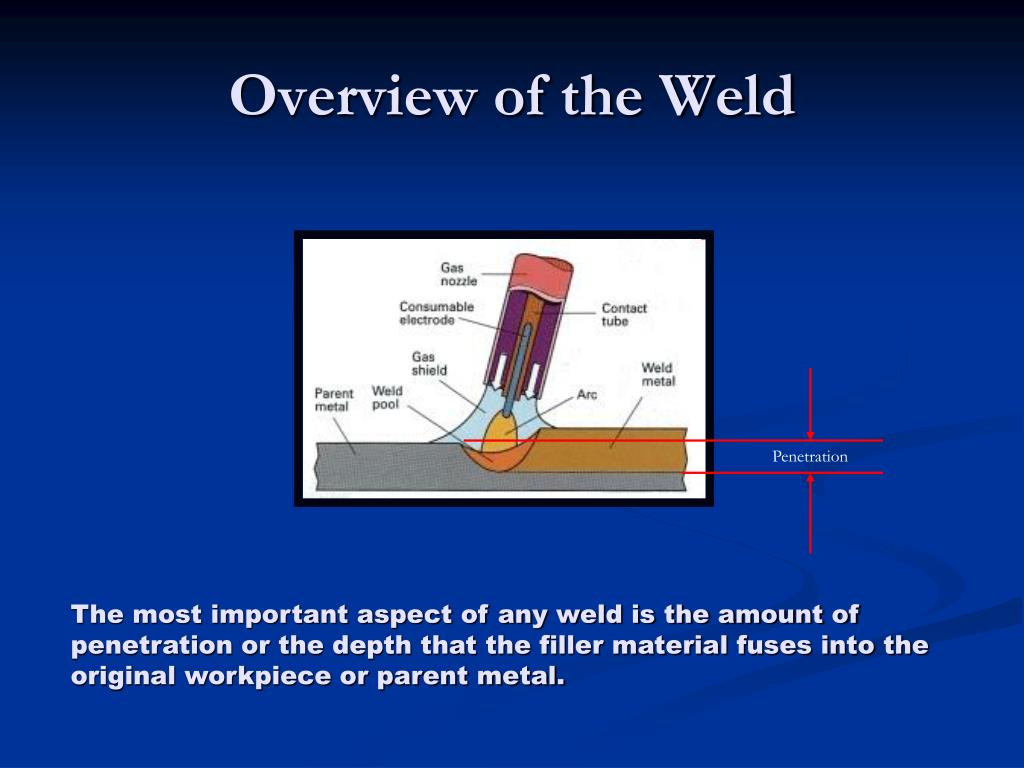 Overview of the Weld

Gas nozzle
Consumable electrode
Contact tube
Gas shield
Parent metal
Weld pool
Arc
Weld metal
Penetration

The most important aspect of any weld is the amount of penetration or the depth that the filler material fuses into the original workpiece or parent metal.